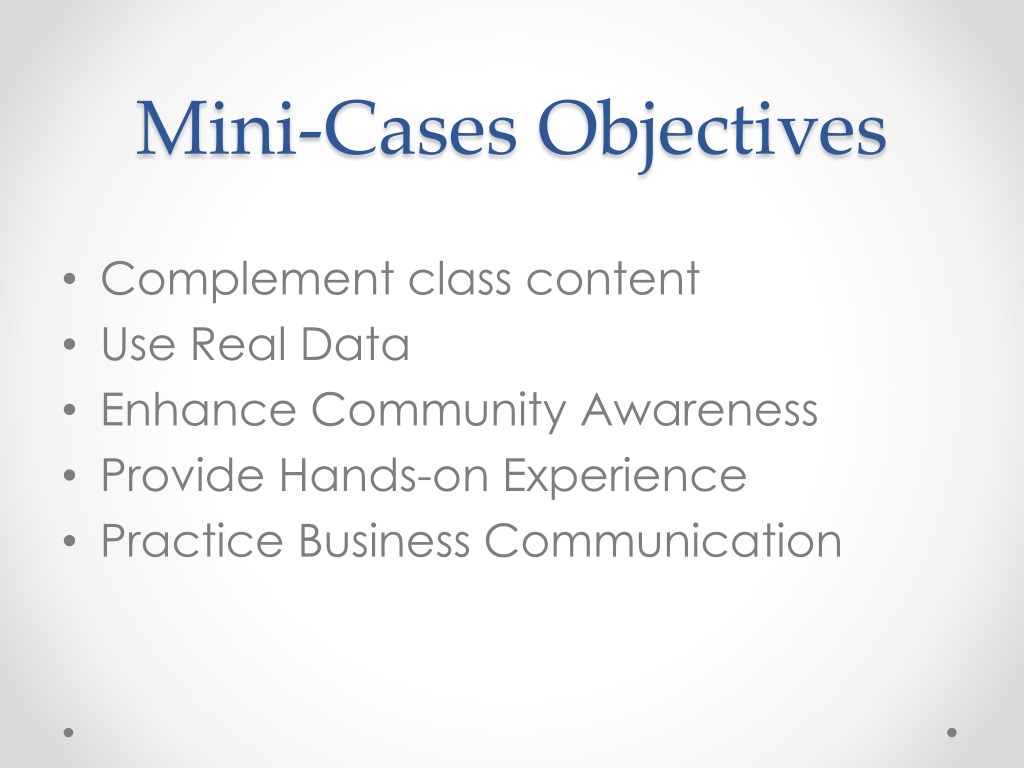 Mini-Cases Objectives

• Complement class content
• Use Real Data
• Enhance Community Awareness
• Provide Hands-on Experience
• Practice Business Communication